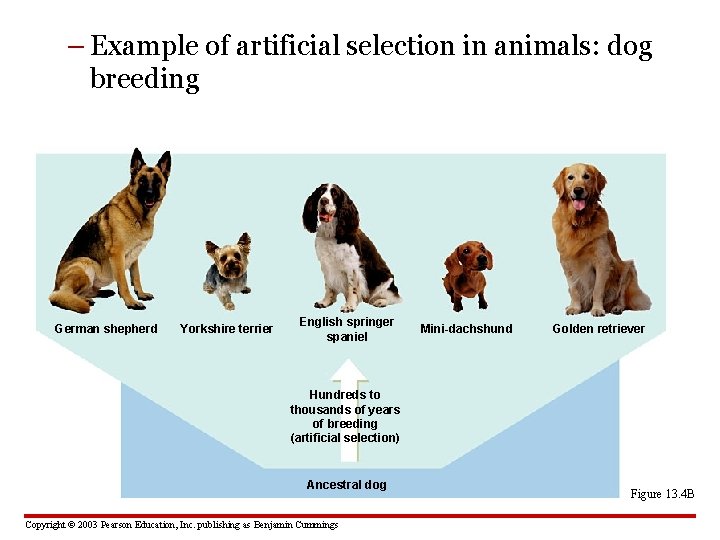 – Example of artificial selection in animals: dog breeding

German shepherd

Yorkshire terrier

English springer spaniel

Mini-dachshund

Golden retriever

Hundreds to thousands of years of breeding (artificial selection)

Ancestral dog

Figure 13.4B

Copyright © 2003 Pearson Education, Inc. publishing as Benjamin Cummings